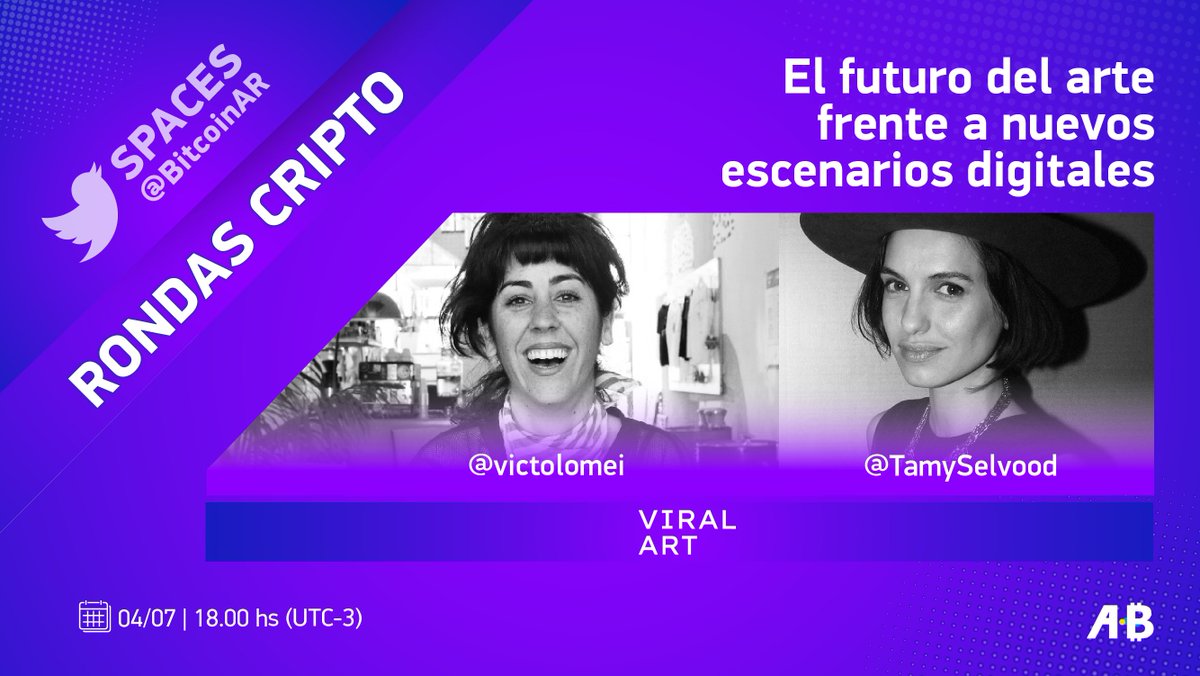 SPACES
@BitcoinAR

RONDAS CRIPTO

El futuro del arte frente a nuevos escenarios digitales

@victolomei

@TamySelvood

VIRAL
ART

04/07 | 18.00 hs (UTC-3)

A·B